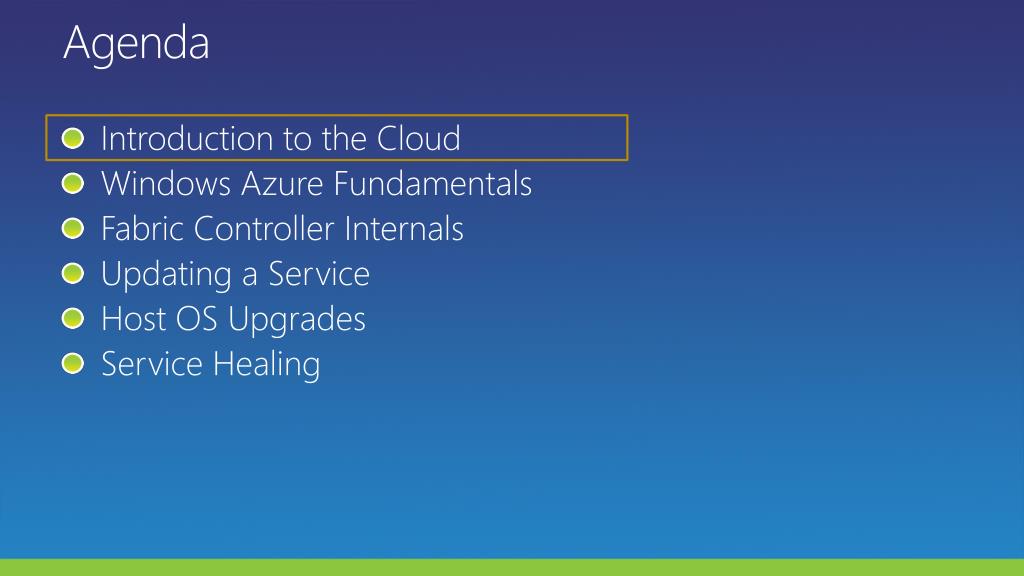 Agenda

Introduction to the Cloud
Windows Azure Fundamentals
Fabric Controller Internals
Updating a Service
Host OS Upgrades
Service Healing